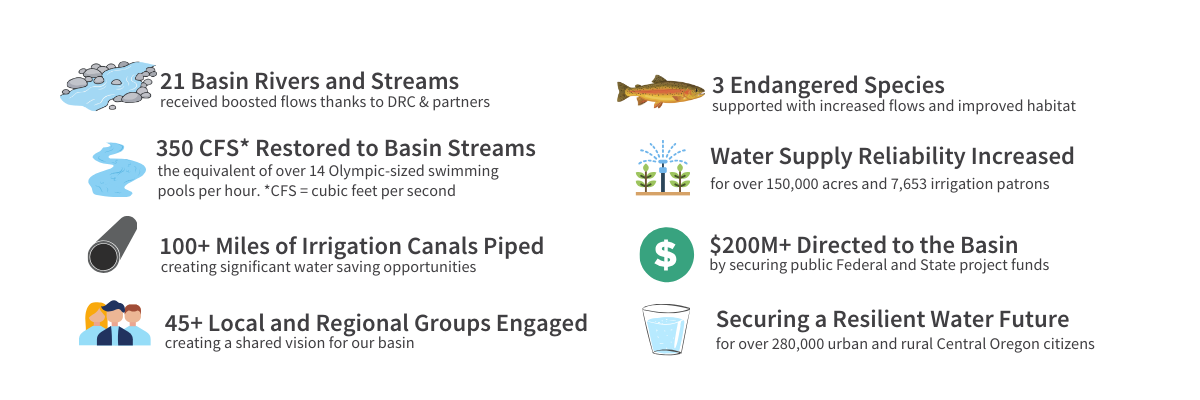 21 Basin Rivers and Streams
received boosted flows thanks to DRC & partners

350 CFS* Restored to Basin Streams
the equivalent of over 14 Olympic-sized swimming pools per hour. *CFS = cubic feet per second

100+ Miles of Irrigation Canals Piped
creating significant water saving opportunities

45+ Local and Regional Groups Engaged
creating a shared vision for our basin

3 Endangered Species
supported with increased flows and improved habitat

Water Supply Reliability Increased
for over 150,000 acres and 7,653 irrigation patrons

$
$200M+ Directed to the Basin
by securing public Federal and State project funds

Securing a Resilient Water Future
for over 280,000 urban and rural Central Oregon citizens